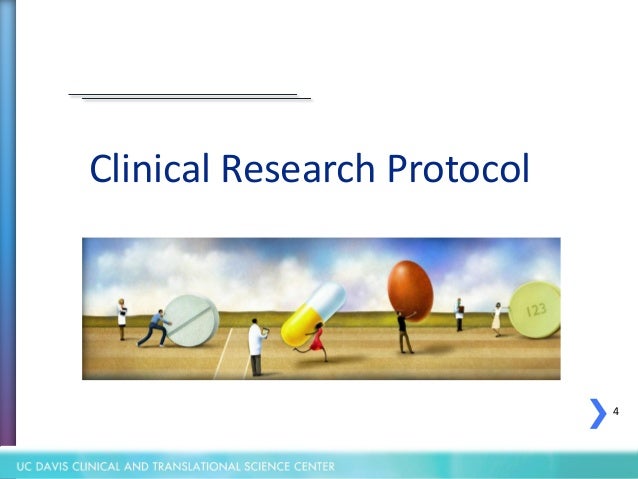 Clinical Research Protocol

123

4

UC DAVIS CLINICAL AND TRANSLATIONAL SCIENCE CENTER